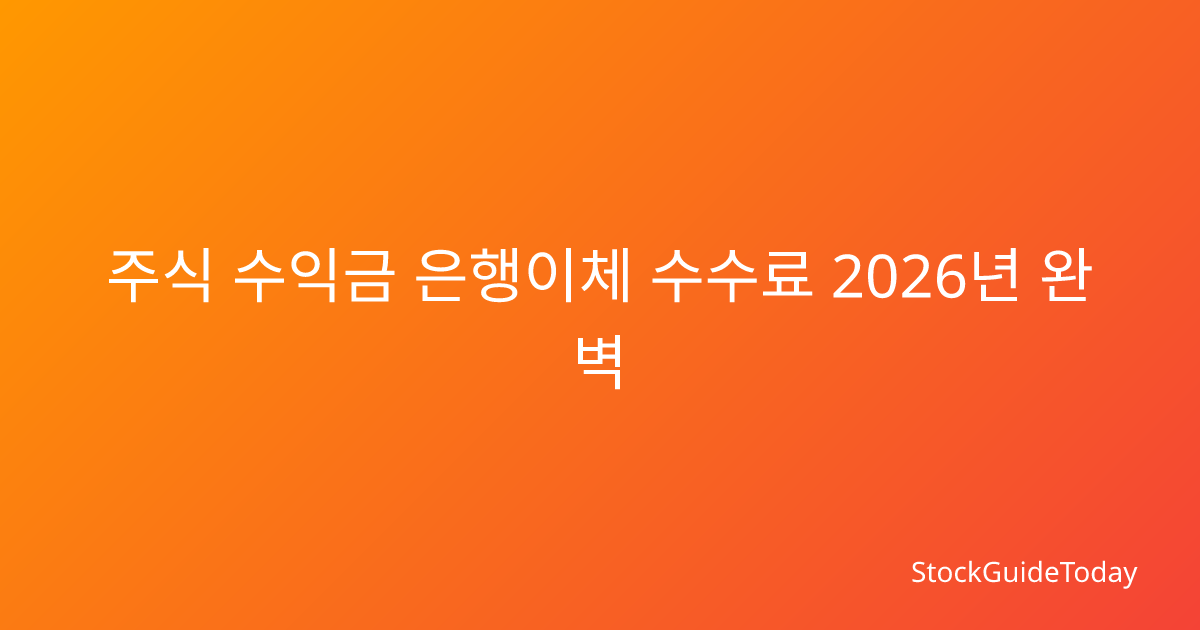 주식 수익금 은행이체 수수료 2026년 완벽

StockGuideToday